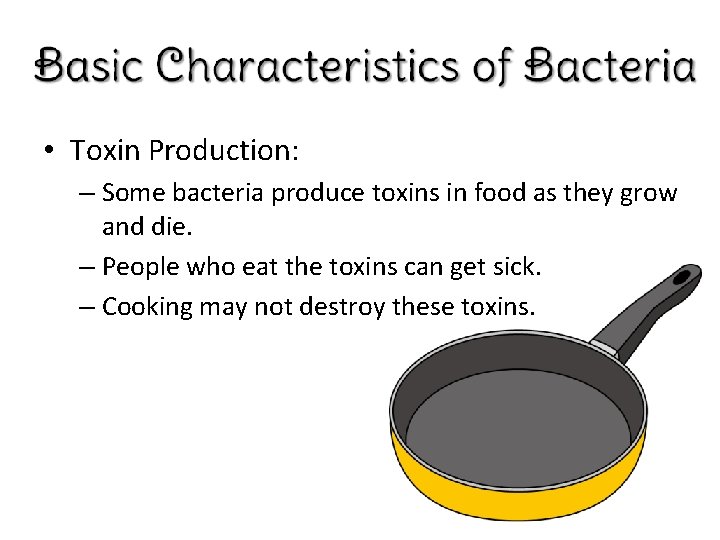 Basic Characteristics of Bacteria

• Toxin Production:
– Some bacteria produce toxins in food as they grow and die.
– People who eat the toxins can get sick.
– Cooking may not destroy these toxins.